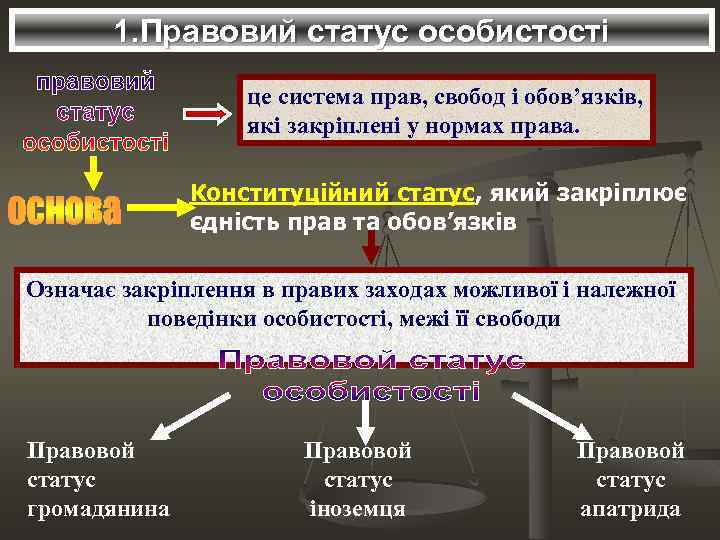 1.Правовий статус особистості

правовий статус особистості

це система прав, свобод і обов’язків, які закріплені у нормах права.

основа

Конституційний статус, який закріплює єдність прав та обов’язків

Означає закріплення в правих заходах можливої і належної поведінки особистості, межі її свободи

Правовой статус особистості

Правовой статус громадянина

Правовой статус іноземця

Правовой статус апатрида